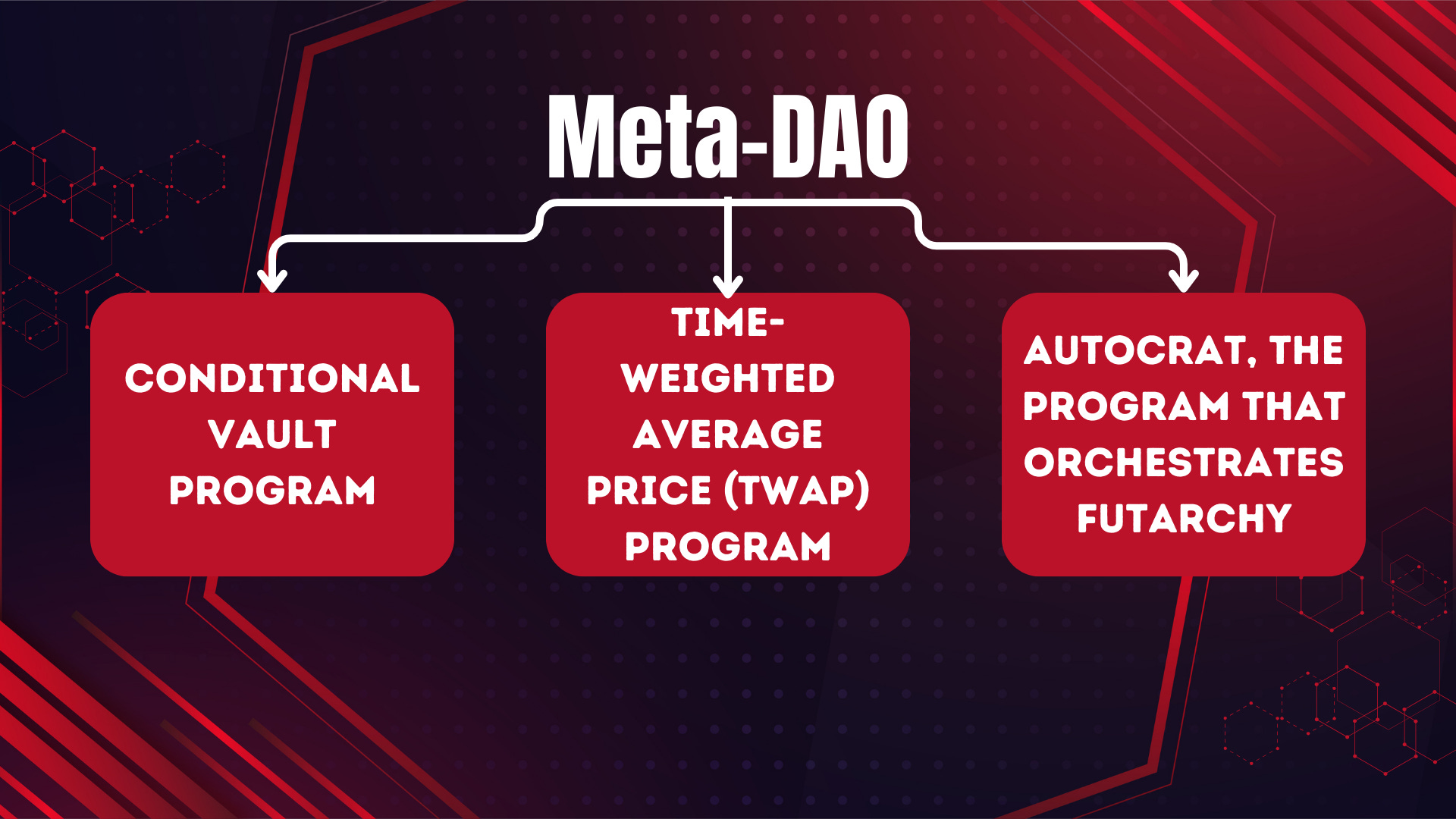 Meta-DAO

CONDITIONAL VAULT PROGRAM

TIME-WEIGHTED AVERAGE PRICE (TWAP) PROGRAM

AUTOCRAT, THE PROGRAM THAT ORCHESTRATES FUTARCHY